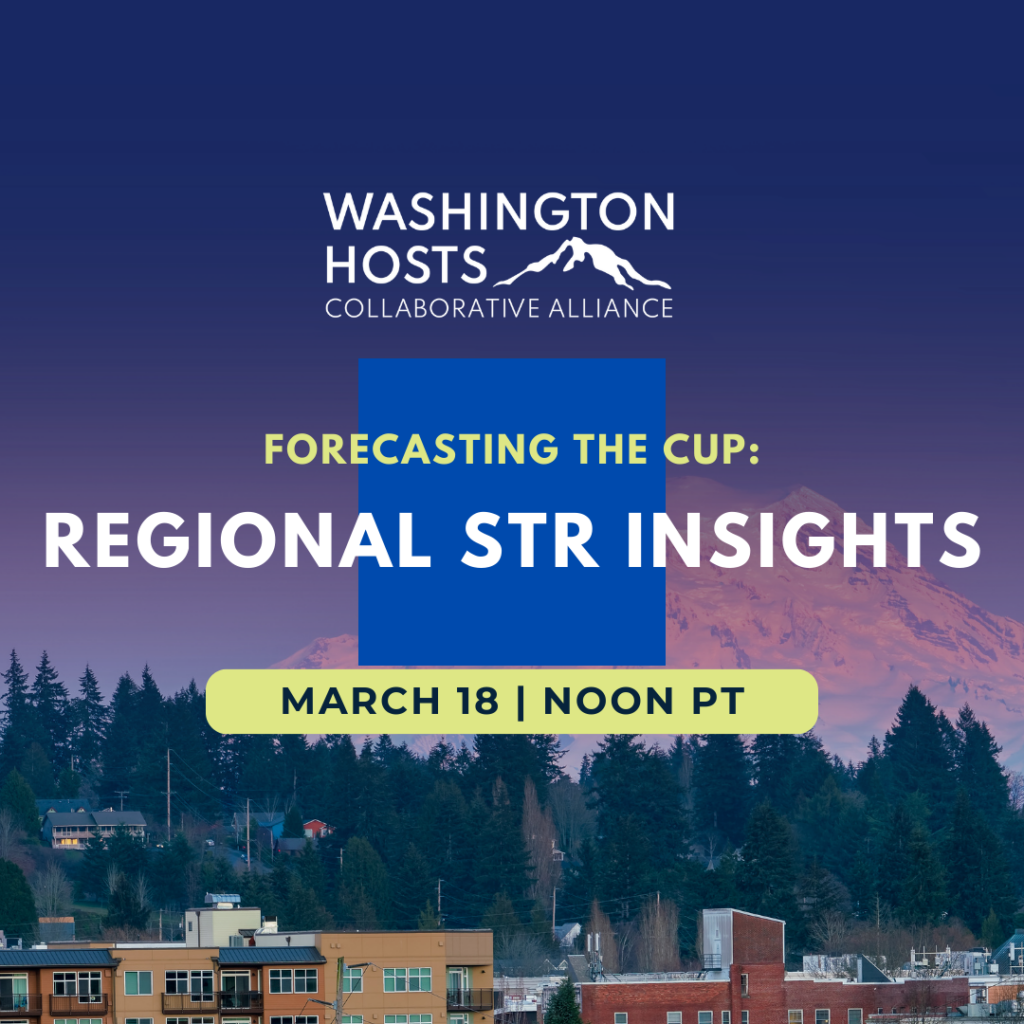 WASHINGTON HOSTS
COLLABORATIVE ALLIANCE

FORECASTING THE CUP:
REGIONAL STR INSIGHTS

MARCH 18 | NOON PT